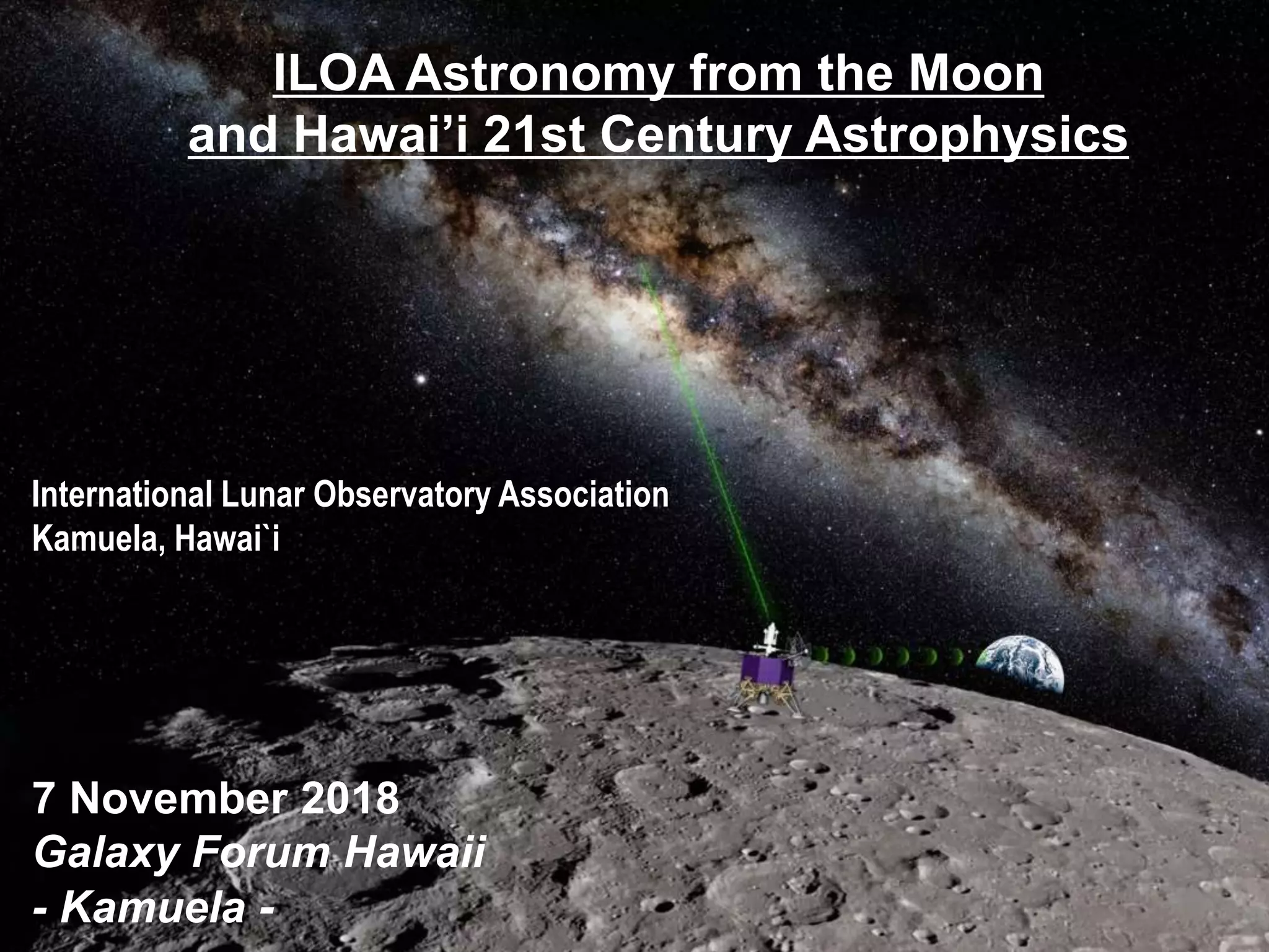 ILOA Astronomy from the Moon and Hawai’i 21st Century Astrophysics

International Lunar Observatory Association
Kamuela, Hawai`i

7 November 2018
Galaxy Forum Hawaii
- Kamuela -